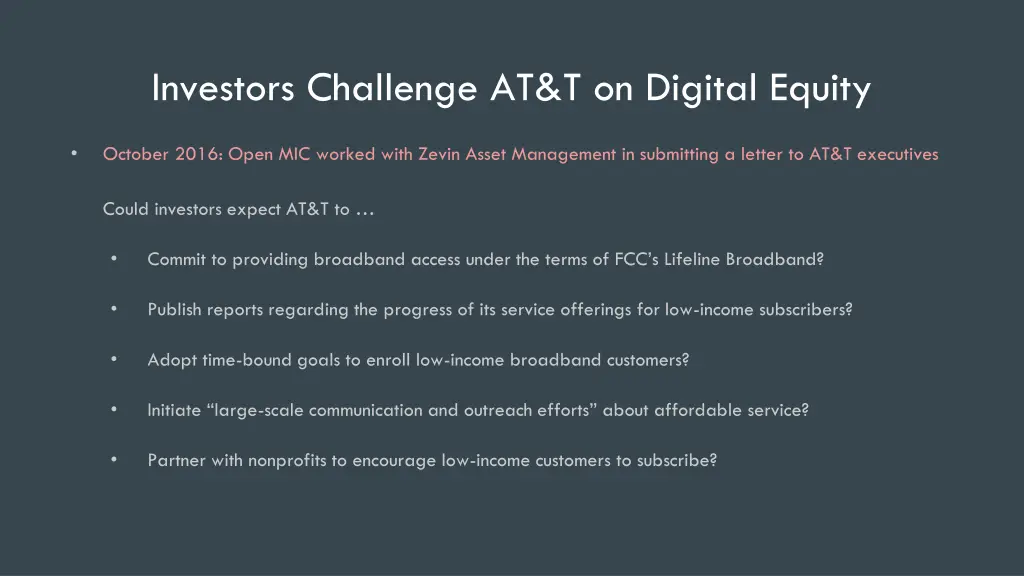 Investors Challenge AT&T on Digital Equity

• October 2016: Open MIC worked with Zevin Asset Management in submitting a letter to AT&T executives

Could investors expect AT&T to …

• Commit to providing broadband access under the terms of FCC's Lifeline Broadband?

• Publish reports regarding the progress of its service offerings for low-income subscribers?

• Adopt time-bound goals to enroll low-income broadband customers?

• Initiate "large-scale communication and outreach efforts" about affordable service?

• Partner with nonprofits to encourage low-income customers to subscribe?